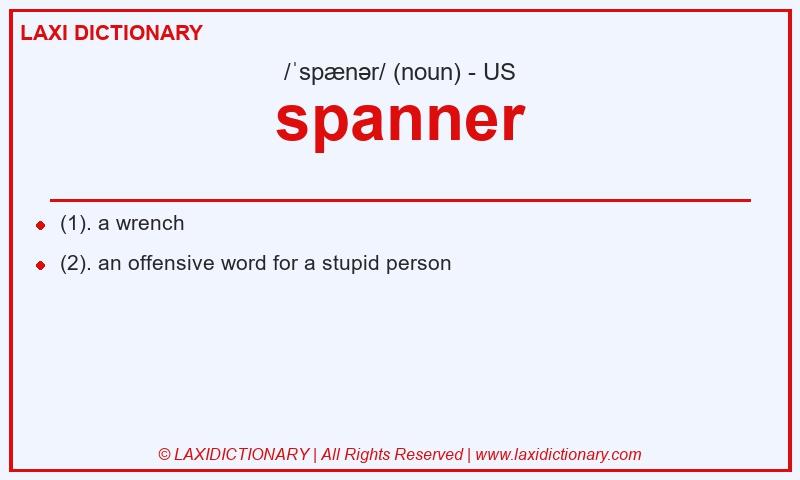 LAXI DICTIONARY

/ˈspænər/ (noun) - US

spanner

- (1). a wrench
- (2). an offensive word for a stupid person

© LAXIDICTIONARY | All Rights Reserved | www.laxidictionary.com